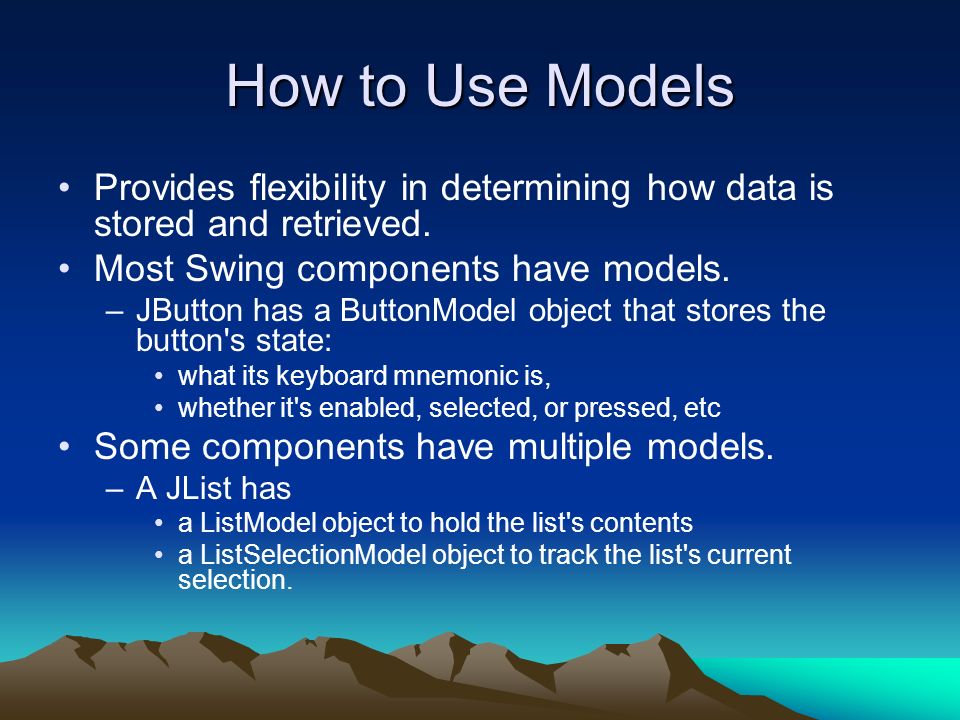 How to Use Models

• Provides flexibility in determining how data is stored and retrieved.
• Most Swing components have models.
– JButton has a ButtonModel object that stores the button's state:
• what its keyboard mnemonic is,
• whether it's enabled, selected, or pressed, etc
• Some components have multiple models.
– A JList has
• a ListModel object to hold the list's contents
• a ListSelectionModel object to track the list's current selection.